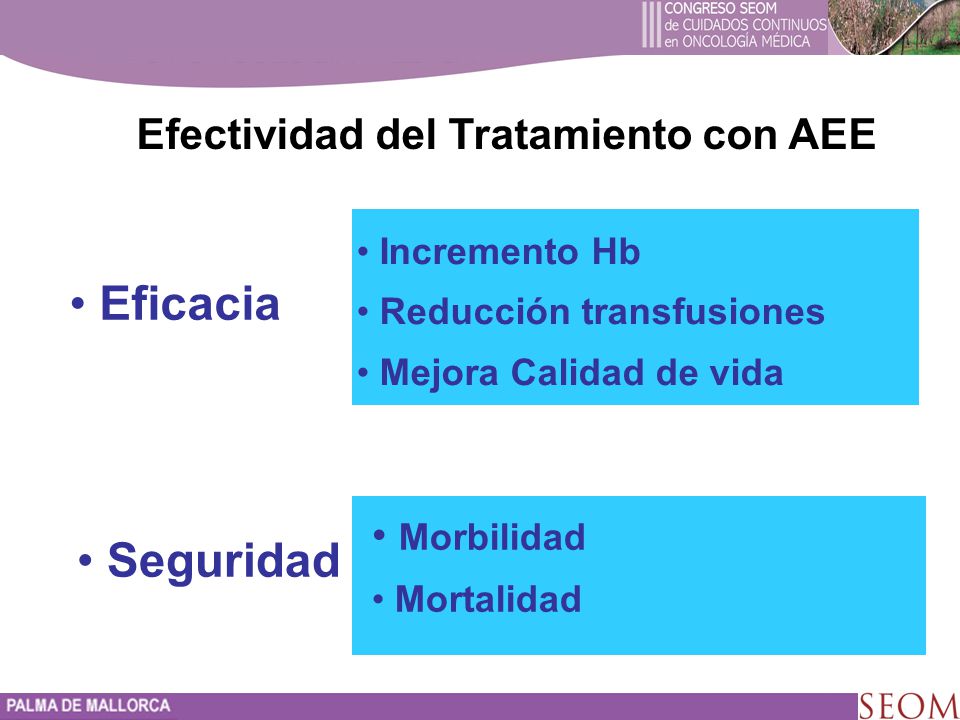 III CONGRESO SEOM de CUIDADOS CONTINUOS en ONCOLOGÍA MÉDICA

Efectividad del Tratamiento con AEE

• Eficacia

• Incremento Hb
• Reducción transfusiones
• Mejora Calidad de vida

• Seguridad

• Morbilidad
• Mortalidad

PALMA DE MALLORCA

SEOM